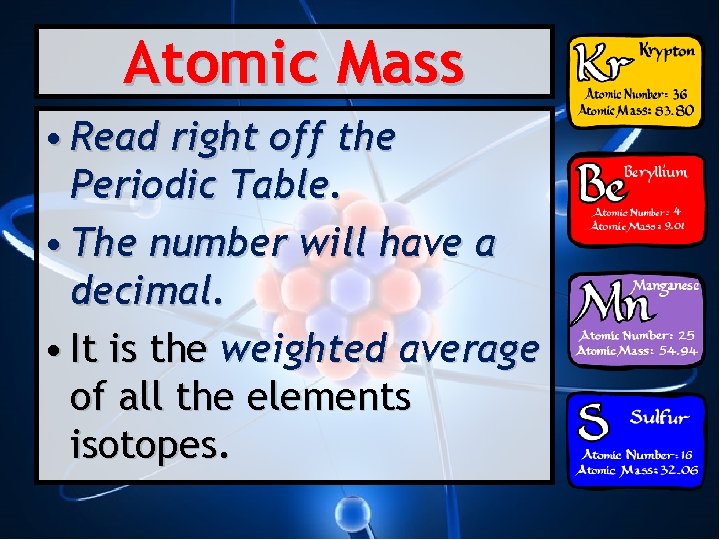 Atomic Mass

• Read right off the Periodic Table.

• The number will have a decimal.

• It is the weighted average of all the elements isotopes.

Kr Krypton
Atomic Number: 36
Atomic Mass: 83.80

Be Beryllium
Atomic Number: 4
Atomic Mass: 9.01

Mn Manganese
Atomic Number: 25
Atomic Mass: 54.94

S Sulfur
Atomic Number: 16
Atomic Mass: 32.06